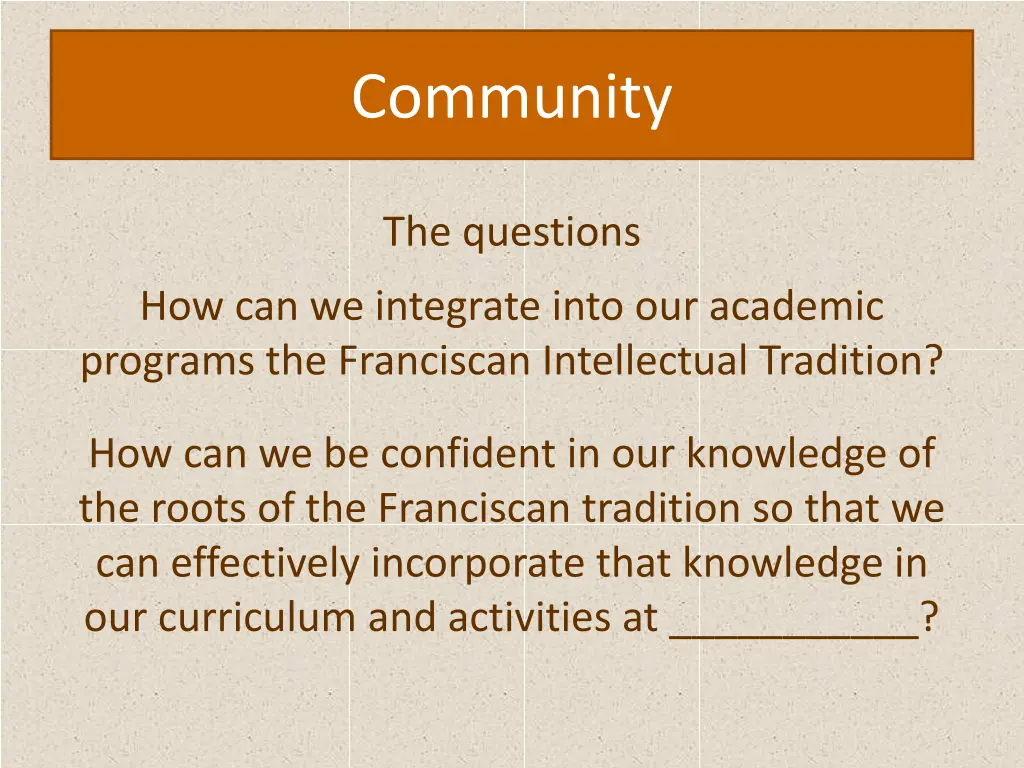 Community

The questions

How can we integrate into our academic programs the Franciscan Intellectual Tradition?

How can we be confident in our knowledge of the roots of the Franciscan tradition so that we can effectively incorporate that knowledge in our curriculum and activities at ___________?